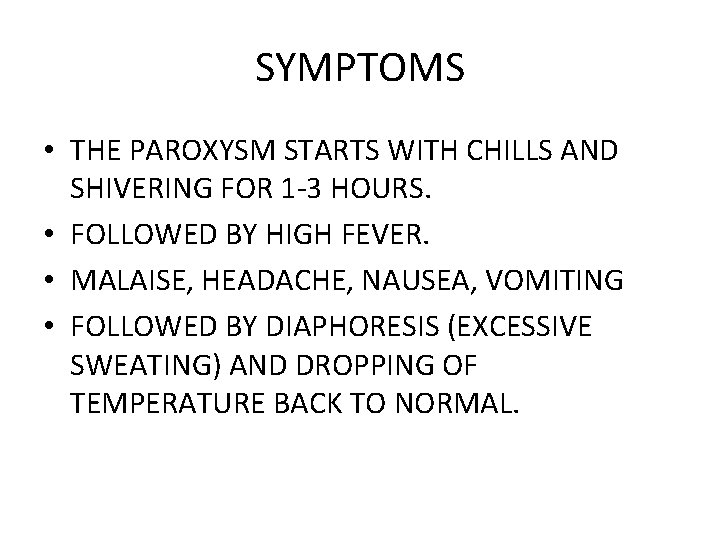 SYMPTOMS

• THE PAROXYSM STARTS WITH CHILLS AND SHIVERING FOR 1-3 HOURS.
• FOLLOWED BY HIGH FEVER.
• MALAISE, HEADACHE, NAUSEA, VOMITING
• FOLLOWED BY DIAPHORESIS (EXCESSIVE SWEATING) AND DROPPING OF TEMPERATURE BACK TO NORMAL.